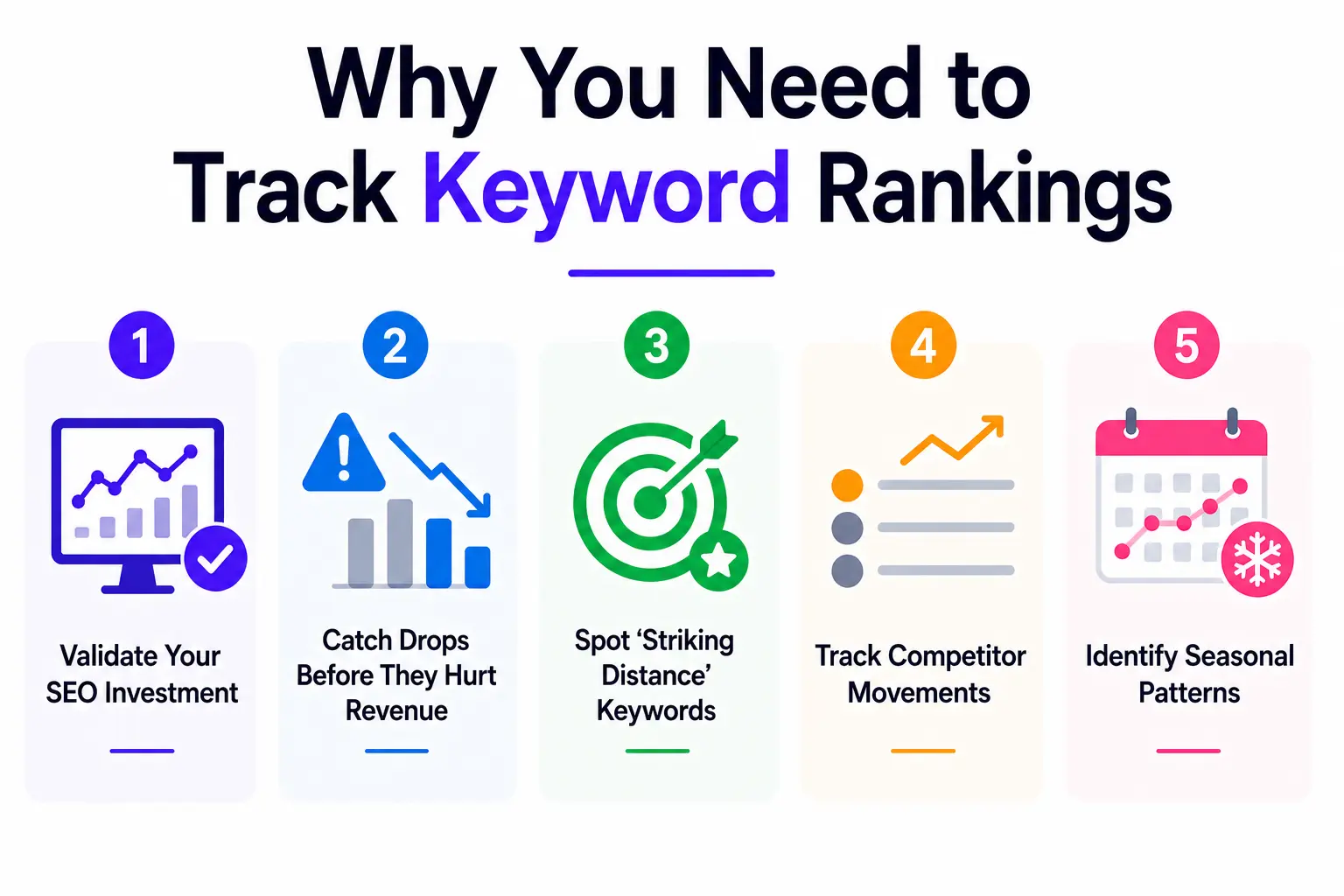 Why You Need to Track Keyword Rankings

1

Validate Your SEO Investment

2

Catch Drops Before They Hurt Revenue

3

Spot 'Striking Distance' Keywords

4

Track Competitor Movements

5

Identify Seasonal Patterns